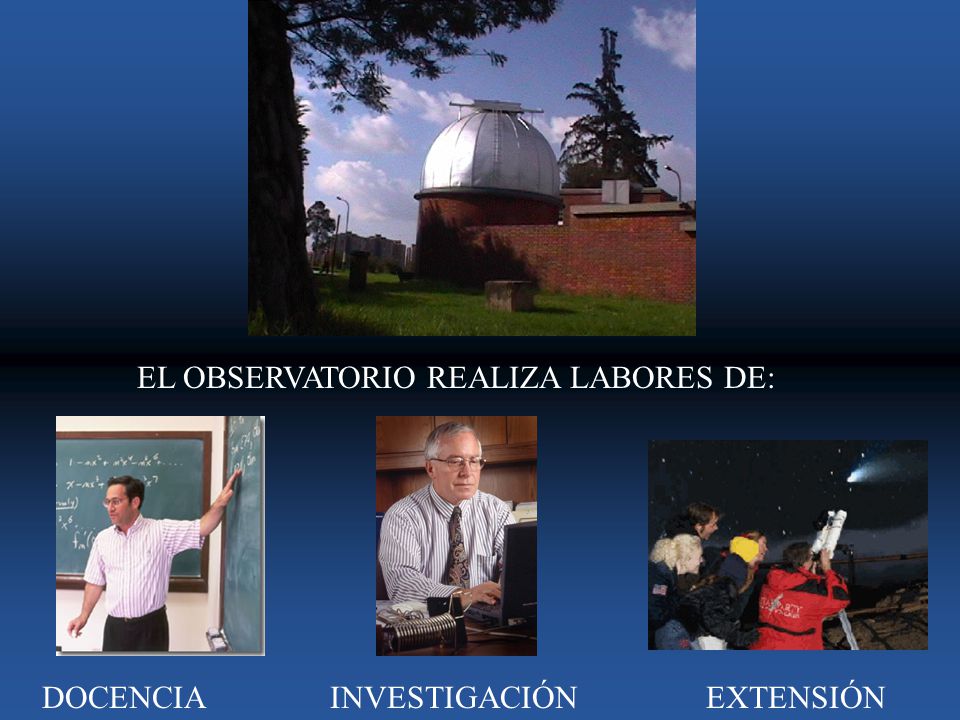 EL OBSERVATORIO REALIZA LABORES DE:

DOCENCIA

INVESTIGACIÓN

EXTENSIÓN